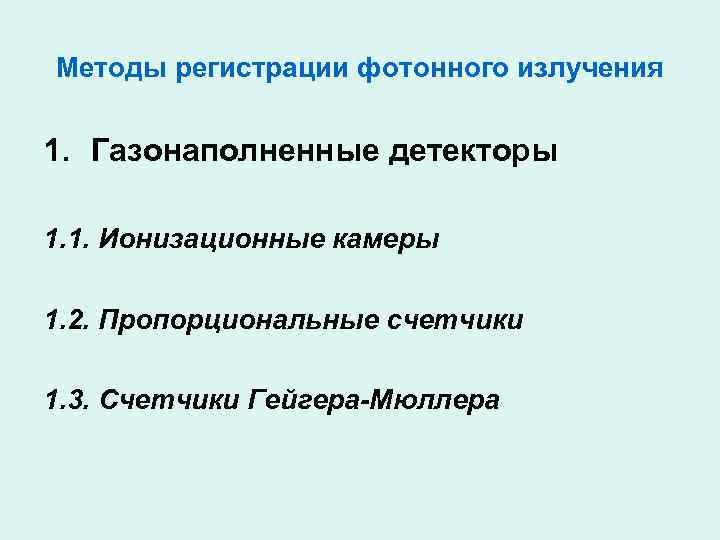 Методы регистрации фотонного излучения

1. Газонаполненные детекторы

1.1. Ионизационные камеры

1.2. Пропорциональные счетчики

1.3. Счетчики Гейгера-Мюллера